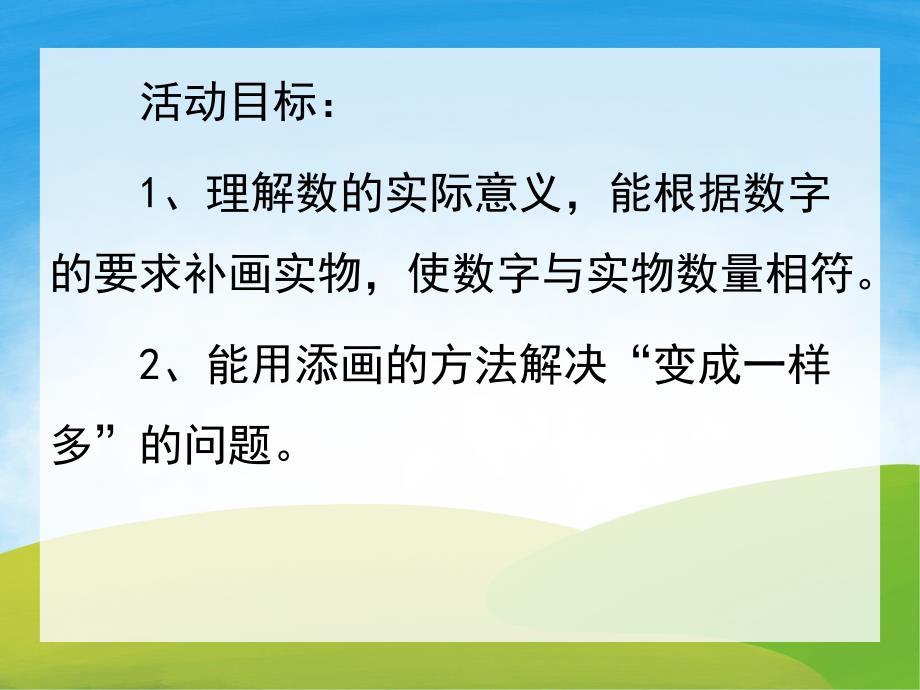 活动目标：

1、理解数的实际意义，能根据数字的要求补画实物，使数字与实物数量相符。

2、能用添画的方法解决“变成一样多”的问题。